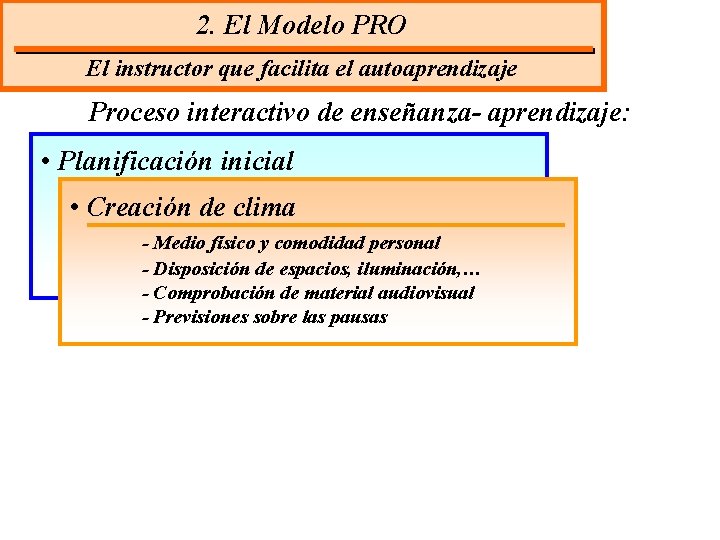 2. El Modelo PRO

El instructor que facilita el autoaprendizaje

Proceso interactivo de enseñanza- aprendizaje:

• Planificación inicial

• Creación de clima

- Medio físico y comodidad personal
- Disposición de espacios, iluminación,…
- Comprobación de material audiovisual
- Previsiones sobre las pausas